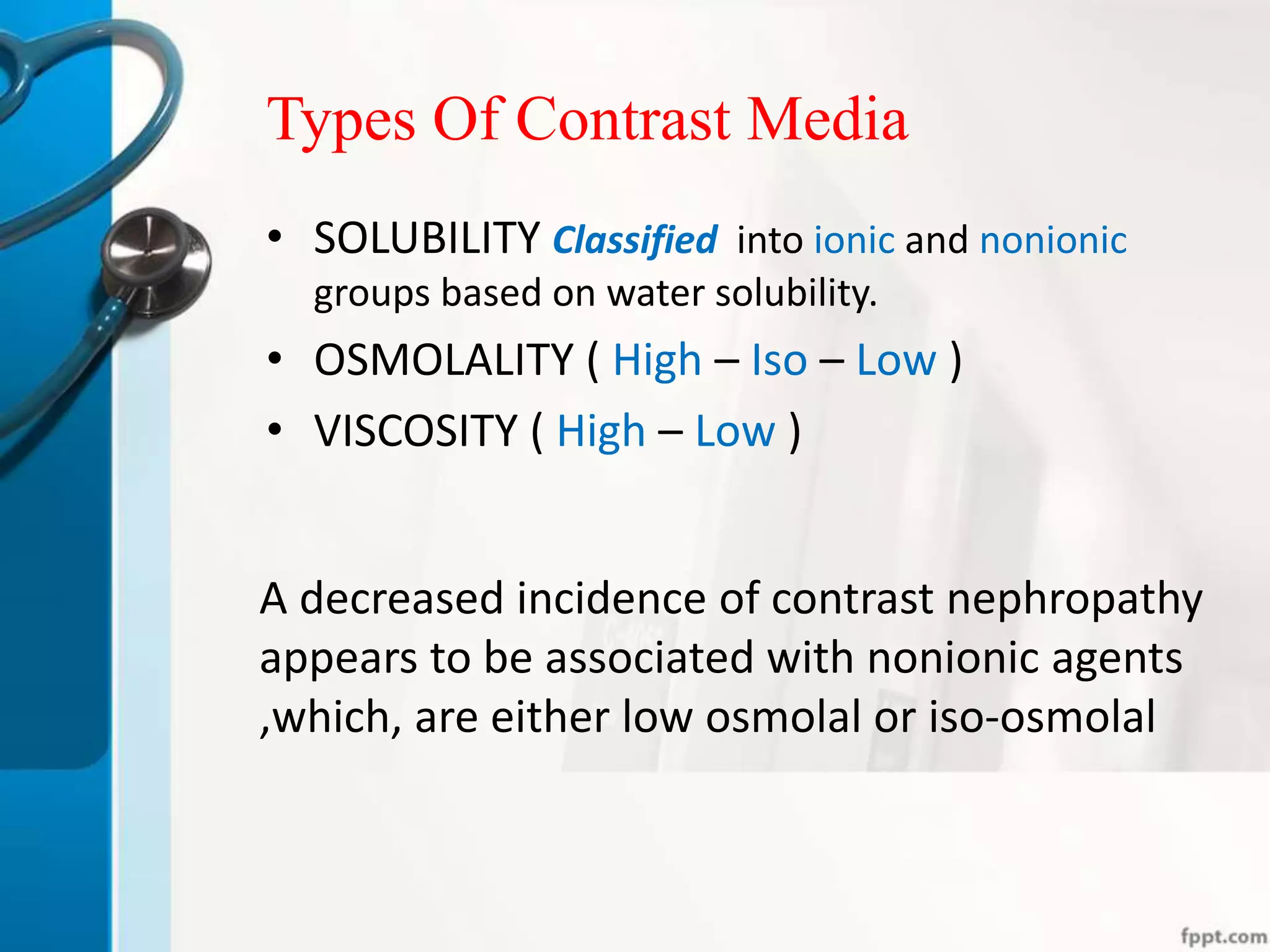 Types Of Contrast Media

• SOLUBILITY Classified into ionic and nonionic groups based on water solubility.
• OSMOLALITY ( High – Iso – Low )
• VISCOSITY ( High – Low )

A decreased incidence of contrast nephropathy appears to be associated with nonionic agents ,which, are either low osmolal or iso-osmolal

fppt.com